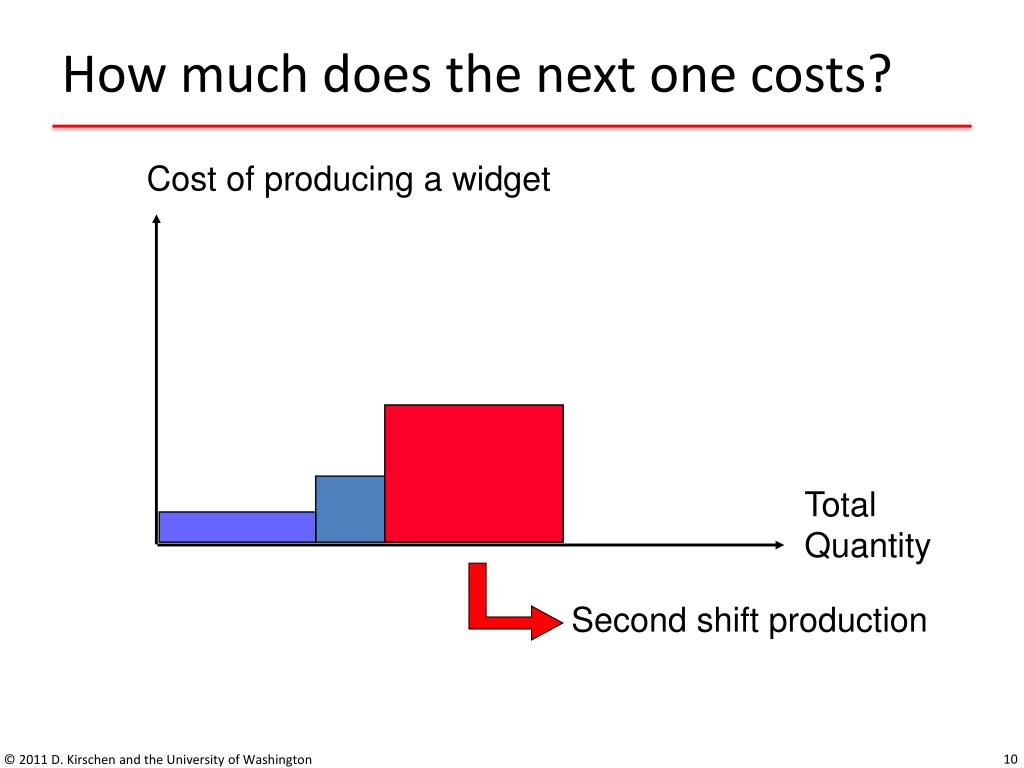 How much does the next one costs?

Cost of producing a widget

Total Quantity

Second shift production

© 2011 D. Kirschen and the University of Washington

10